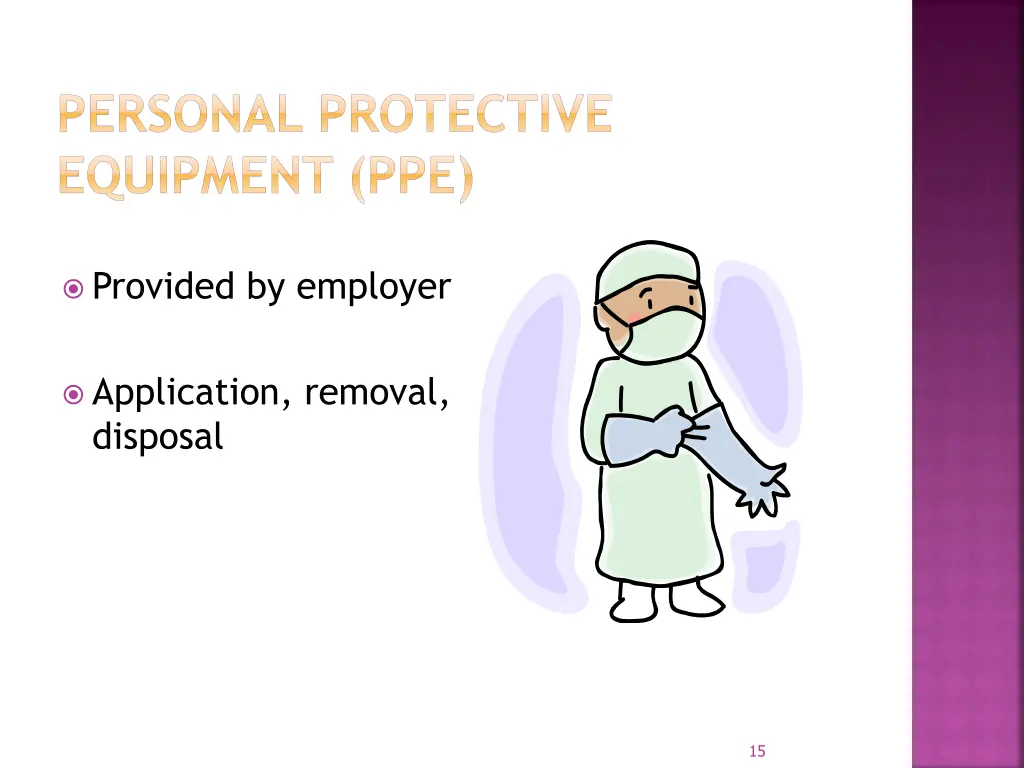 PERSONAL PROTECTIVE EQUIPMENT (PPE)

Provided by employer

Application, removal, disposal

15